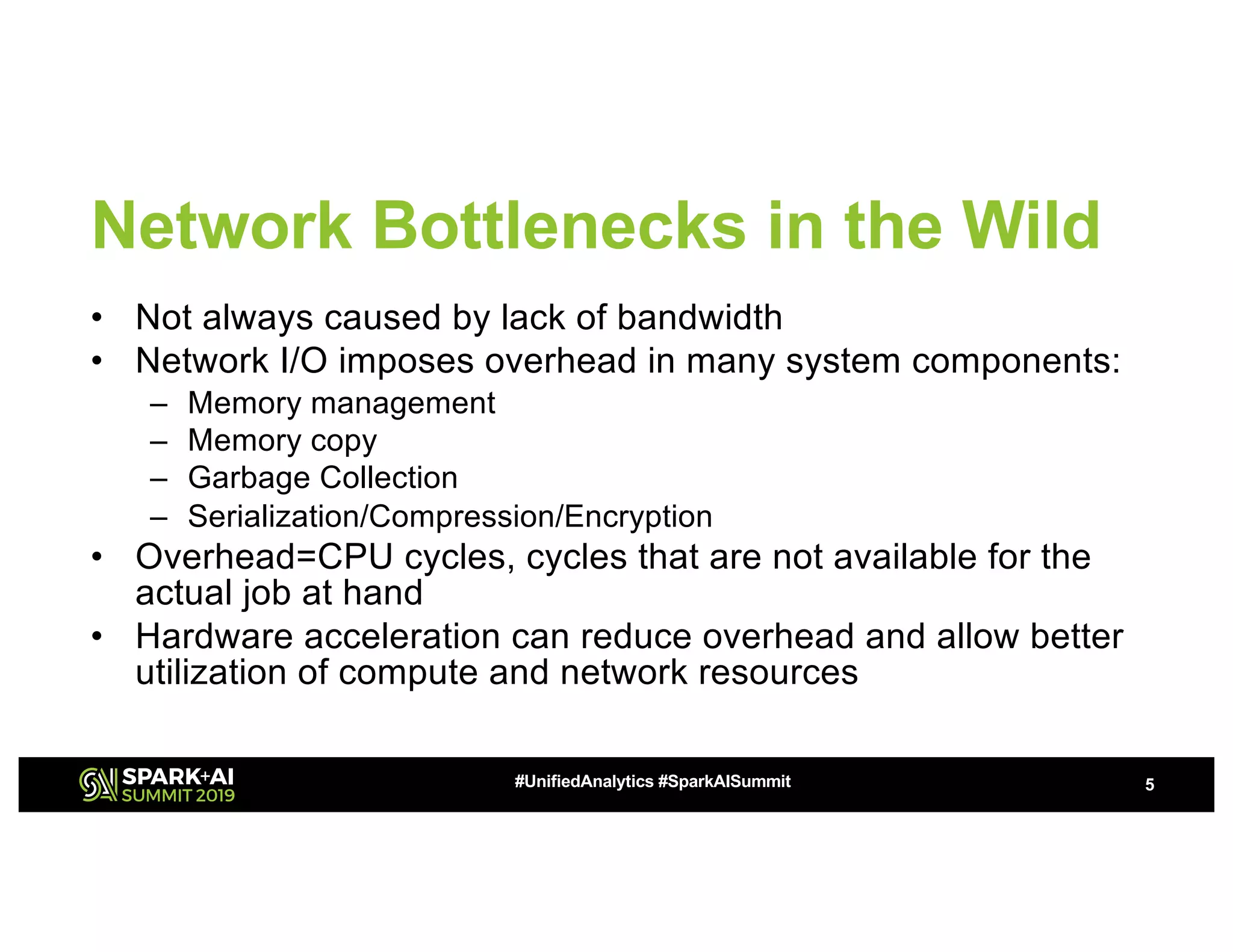 Network Bottlenecks in the Wild

• Not always caused by lack of bandwidth
• Network I/O imposes overhead in many system components:
  – Memory management
  – Memory copy
  – Garbage Collection
  – Serialization/Compression/Encryption
• Overhead=CPU cycles, cycles that are not available for the actual job at hand
• Hardware acceleration can reduce overhead and allow better utilization of compute and network resources

SPARK+AI SUMMIT 2019

#UnifiedAnalytics #SparkAISummit

5